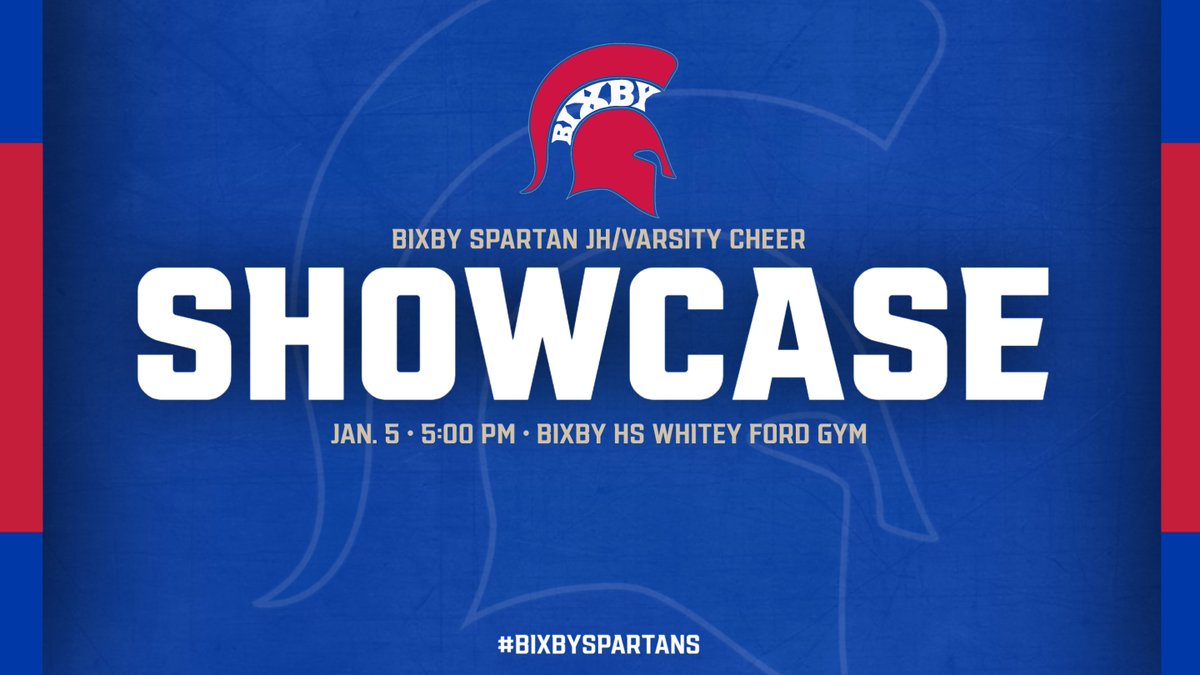 BIXBY

BIXBY SPARTAN JH/VARSITY CHEER

SHOWCASE

JAN. 5 • 5:00 PM • BIXBY HS WHITEY FORD GYM

#BIXBYSPARTANS